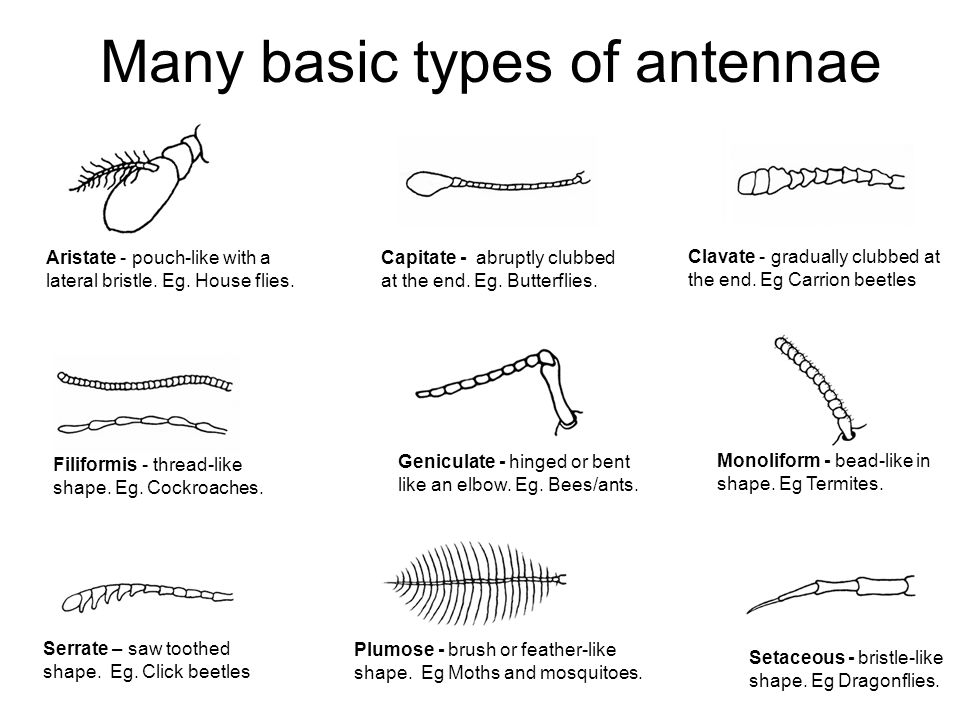 Many basic types of antennae

Aristate - pouch-like with a lateral bristle. Eg. House flies.

Capitate - abruptly clubbed at the end. Eg. Butterflies.

Clavate - gradually clubbed at the end. Eg Carrion beetles

Filiformis - thread-like shape. Eg. Cockroaches.

Geniculate - hinged or bent like an elbow. Eg. Bees/ants.

Monoliform - bead-like in shape. Eg Termites.

Serrate – saw toothed shape. Eg. Click beetles

Plumose - brush or feather-like shape. Eg Moths and mosquitoes.

Setaceous - bristle-like shape. Eg Dragonflies.